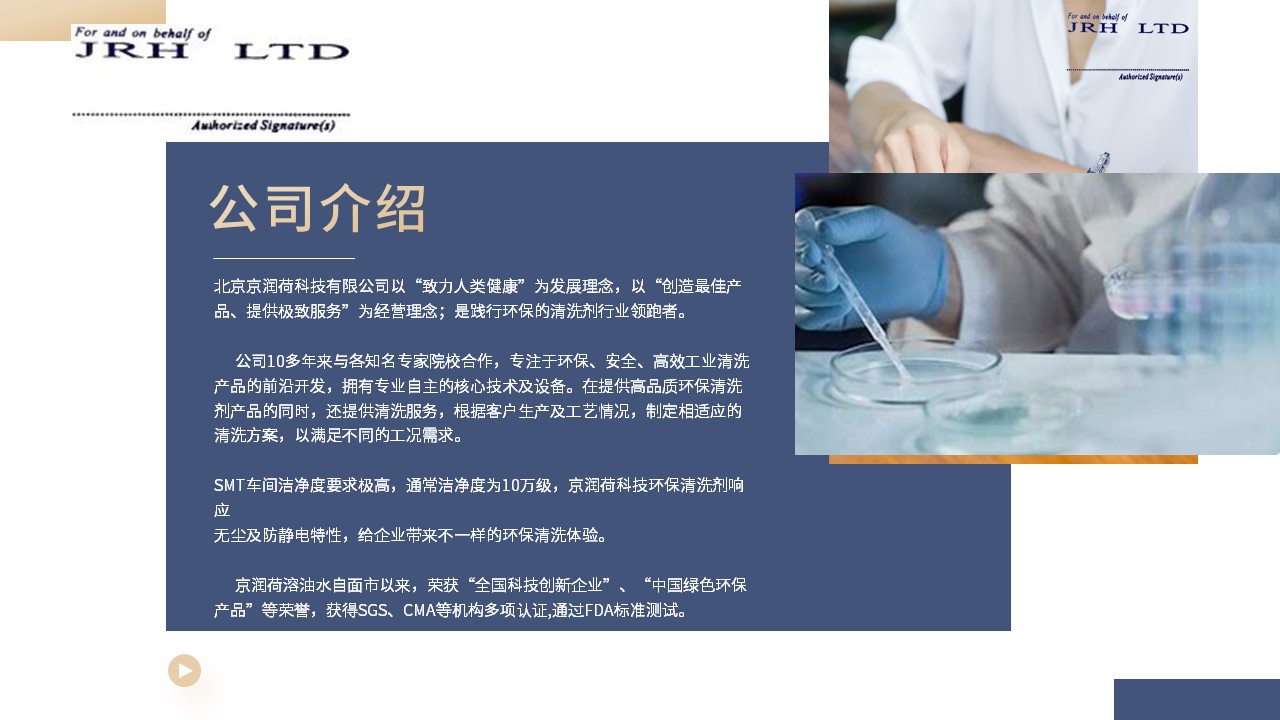 For and on behalf of
JRH LTD
Authorized Signature(s)

For and on behalf of
JRH LTD
Authorized Signature(s)

公司介绍

北京京润荷科技有限公司以“致力人类健康”为发展理念，以“创造最佳产品、提供极致服务”为经营理念；是践行环保的清洗剂行业领跑者。

公司10多年来与各知名专家院校合作，专注于环保、安全、高效工业清洗产品的前沿开发，拥有专业自主的核心技术及设备。在提供高品质环保清洗剂产品的同时，还提供清洗服务，根据客户生产及工艺情况，制定相适应的清洗方案，以满足不同的工况需求。

SMT车间洁净度要求极高，通常洁净度为10万级，京润荷科技环保清洗剂响应
无尘及防静电特性，给企业带来不一样的环保清洗体验。

京润荷溶油水自面市以来，荣获“全国科技创新企业”、“中国绿色环保产品”等荣誉，获得SGS、CMA等机构多项认证,通过FDA标准测试。